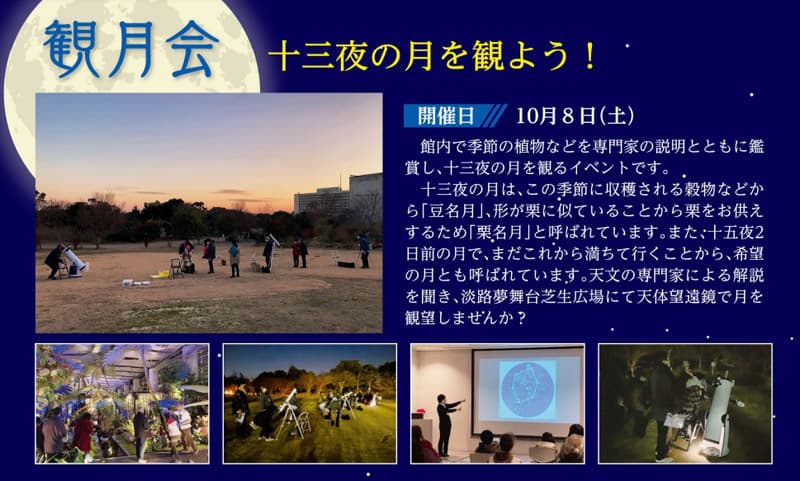 観月会

十三夜の月を観よう！

開催日 10月8日(土)

館内で季節の植物などを専門家の説明とともに鑑賞し、十三夜の月を観るイベントです。

十三夜の月は、この季節に収穫される穀物などから「豆名月」、形が栗に似ていることから栗をお供えするため「栗名月」と呼ばれています。また、十五夜2日前の月で、まだこれから満ちて行くことから、希望の月とも呼ばれています。天文の専門家による解説を聞き、淡路夢舞台芝生広場にて天体望遠鏡で月を観望しませんか？